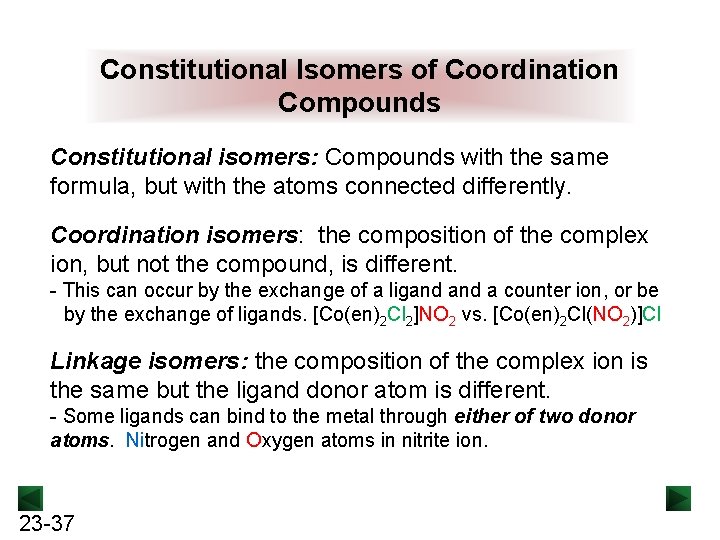 Constitutional Isomers of Coordination Compounds

Constitutional isomers: Compounds with the same formula, but with the atoms connected differently.

Coordination isomers: the composition of the complex ion, but not the compound, is different.
- This can occur by the exchange of a ligand and a counter ion, or be by the exchange of ligands. $[Co(en)_2Cl_2]NO_2$ vs. $[Co(en)_2Cl(NO_2)]Cl$

Linkage isomers: the composition of the complex ion is the same but the ligand donor atom is different.
- Some ligands can bind to the metal through either of two donor atoms. Nitrogen and Oxygen atoms in nitrite ion.

23-37